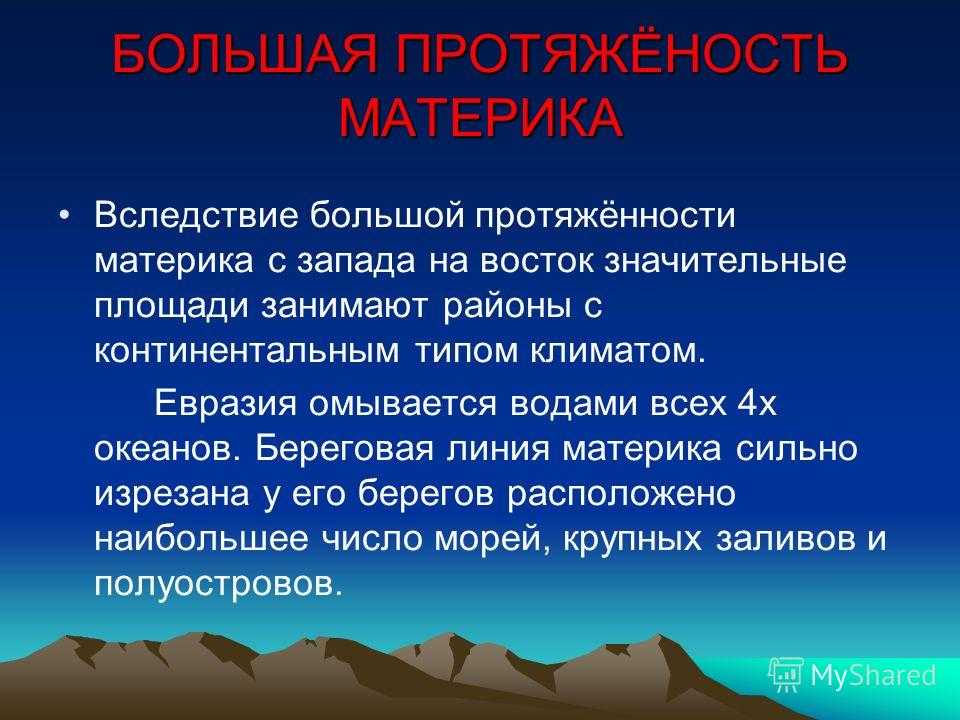 БОЛЬШАЯ ПРОТЯЖЁНОСТЬ МАТЕРИКА

• Вследствие большой протяжённости материка с запада на восток значительные площади занимают районы с континентальным типом климатом.

Евразия омывается водами всех 4х океанов. Береговая линия материка сильно изрезана у его берегов расположено наибольшее число морей, крупных заливов и полуостровов.

MyShared